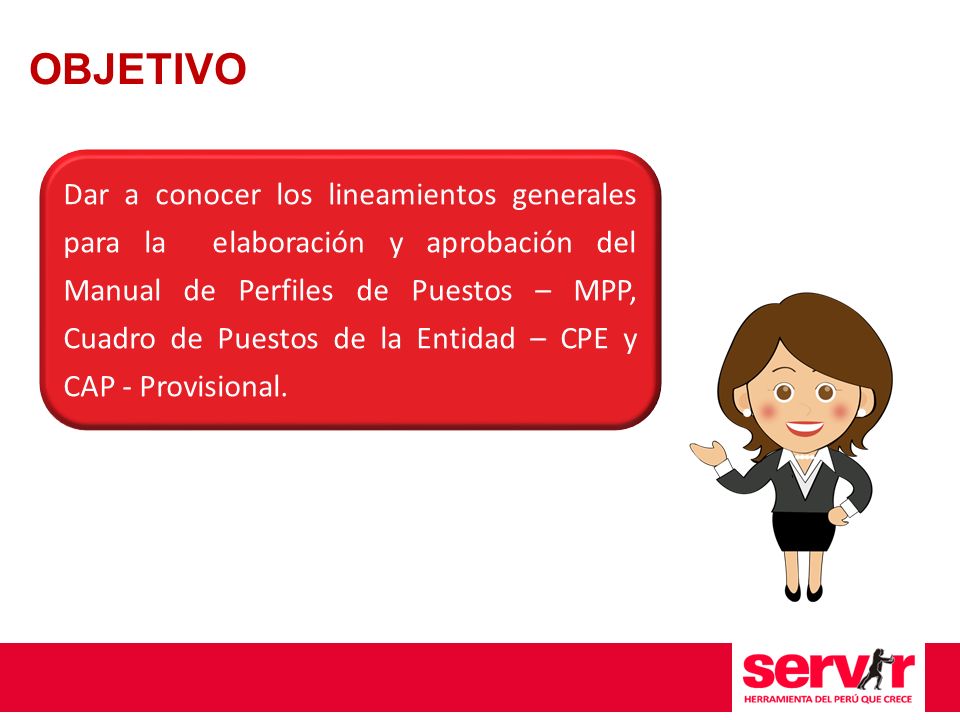 OBJETIVO

Dar a conocer los lineamientos generales para la elaboración y aprobación del Manual de Perfiles de Puestos – MPP, Cuadro de Puestos de la Entidad – CPE y CAP - Provisional.

servir
HERRAMIENTA DEL PERÚ QUE CRECE